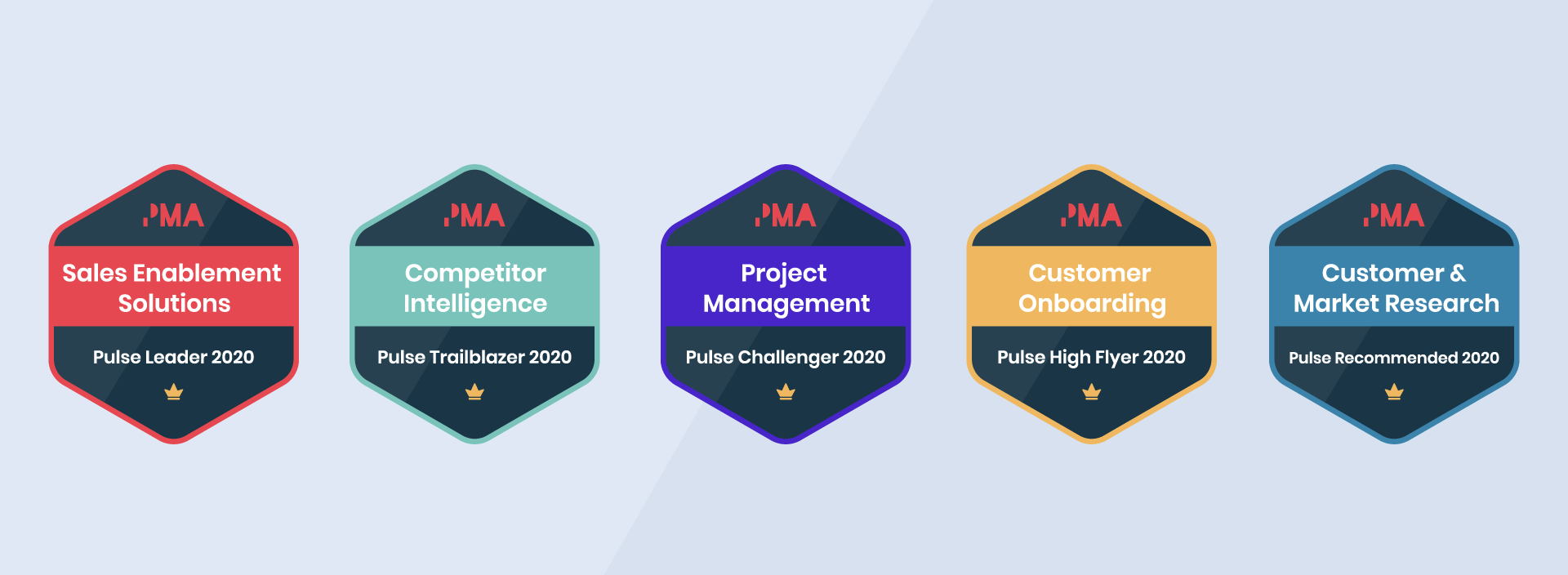 PMA
Sales Enablement Solutions
Pulse Leader 2020

PMA
Competitor Intelligence
Pulse Trailblazer 2020

PMA
Project Management
Pulse Challenger 2020

PMA
Customer Onboarding
Pulse High Flyer 2020

PMA
Customer & Market Research
Pulse Recommended 2020